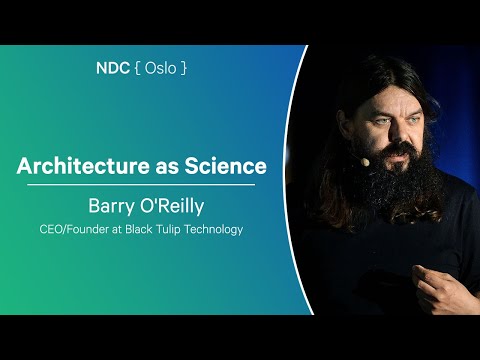 NDC { Oslo }

Architecture as Science

Barry O'Reilly

CEO/Founder at Black Tulip Technology